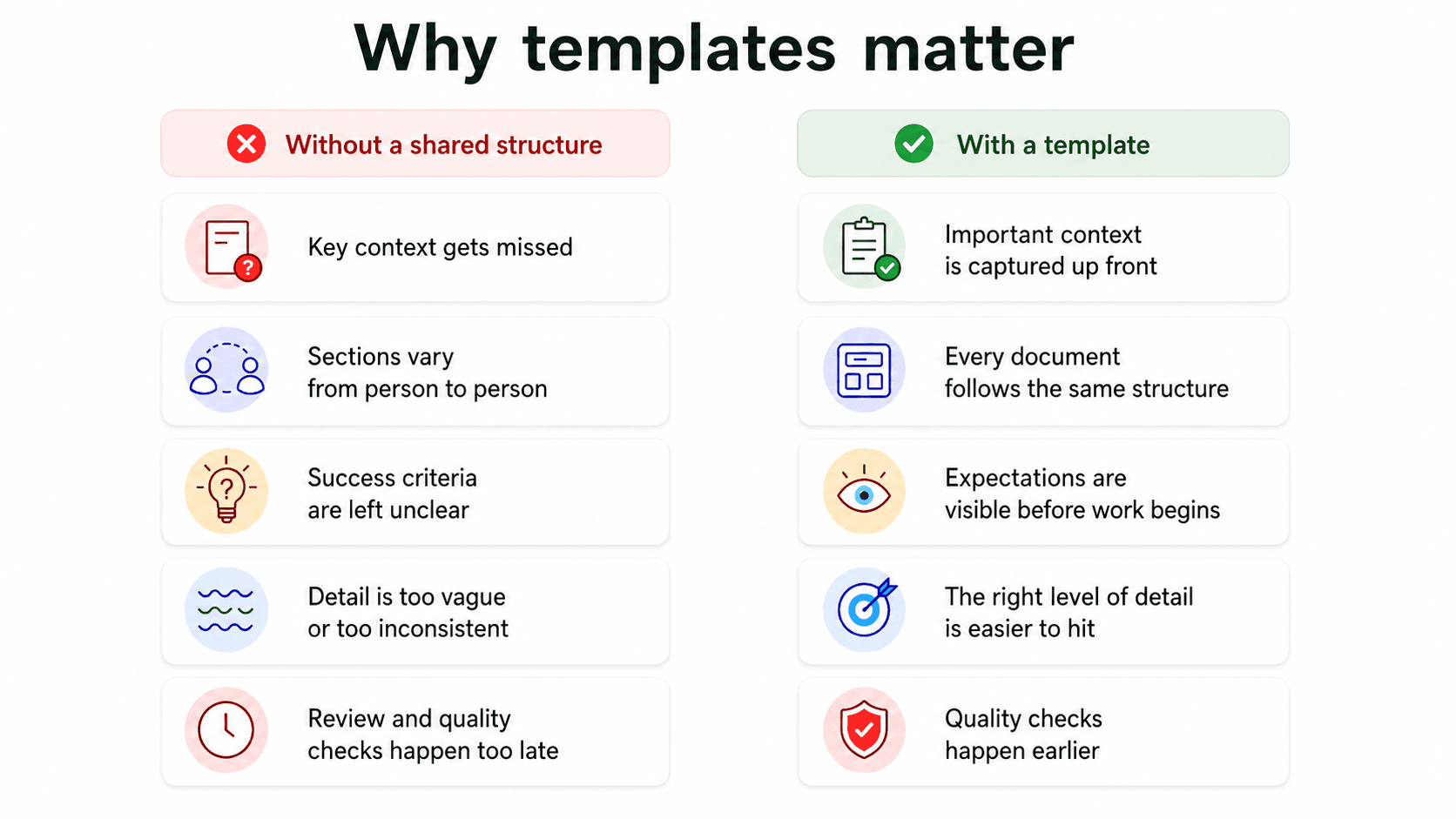 Why templates matter

Without a shared structure

Key context gets missed

Sections vary from person to person

Success criteria are left unclear

Detail is too vague or too inconsistent

Review and quality checks happen too late

With a template

Important context is captured up front

Every document follows the same structure

Expectations are visible before work begins

The right level of detail is easier to hit

Quality checks happen earlier